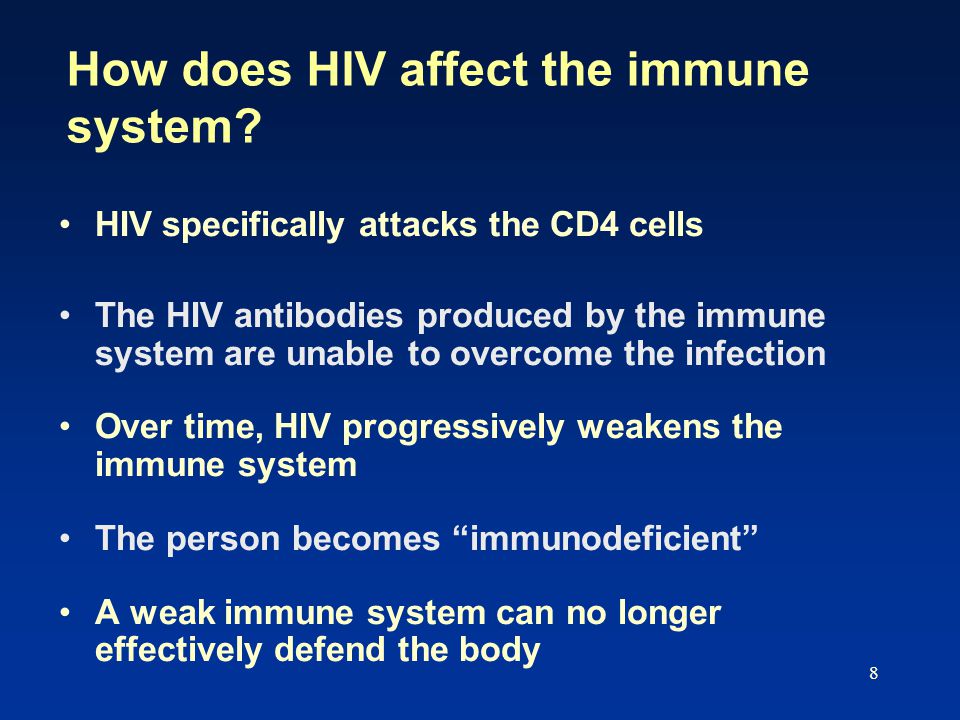 How does HIV affect the immune system?

• HIV specifically attacks the CD4 cells

• The HIV antibodies produced by the immune system are unable to overcome the infection

• Over time, HIV progressively weakens the immune system

• The person becomes “immunodeficient”

• A weak immune system can no longer effectively defend the body

8